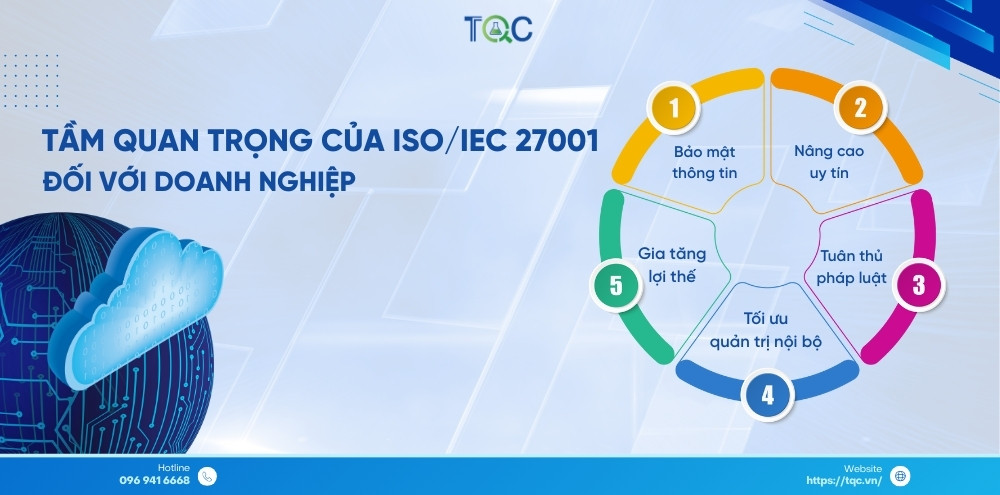 TQC

TẦM QUAN TRỌNG CỦA ISO/IEC 27001
ĐỐI VỚI DOANH NGHIỆP

1
Bảo mật thông tin

2
Nâng cao uy tín

3
Tuân thủ pháp luật

4
Tối ưu quản trị nội bộ

5
Gia tăng lợi thế

Hotline
096 941 6668

Website
https://tqc.vn/